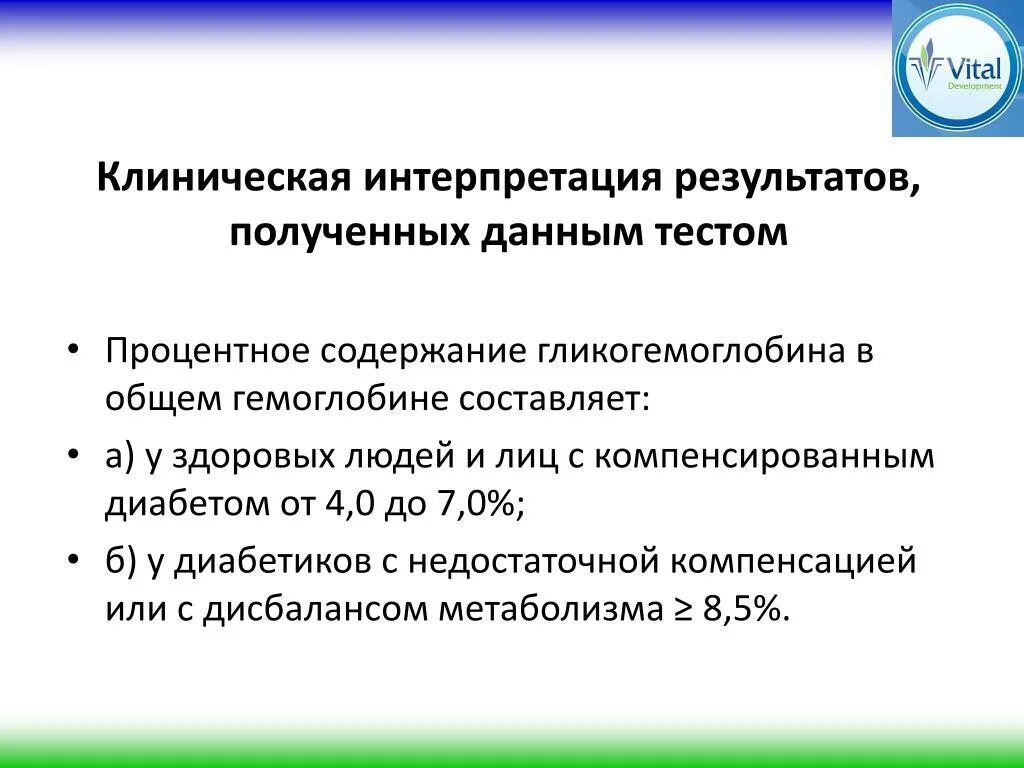 Vital
Development

Клиническая интерпретация результатов, полученных данным тестом

• Процентное содержание гликогемоглобина в общем гемоглобине составляет:
• а) у здоровых людей и лиц с компенсированным диабетом от 4,0 до 7,0%;
• б) у диабетиков с недостаточной компенсацией или с дисбалансом метаболизма ≥ 8,5%.